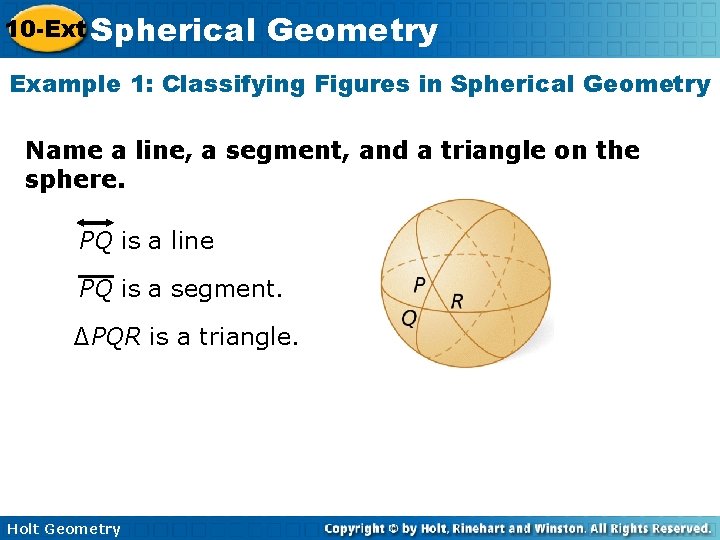 10-Ext Spherical Geometry

Example 1: Classifying Figures in Spherical Geometry

Name a line, a segment, and a triangle on the sphere.

$\overleftrightarrow{PQ}$ is a line

$\overline{PQ}$ is a segment.

$\Delta PQR$ is a triangle.

P

R

Q

Holt Geometry

Copyright © by Holt, Rinehart and Winston. All Rights Reserved.